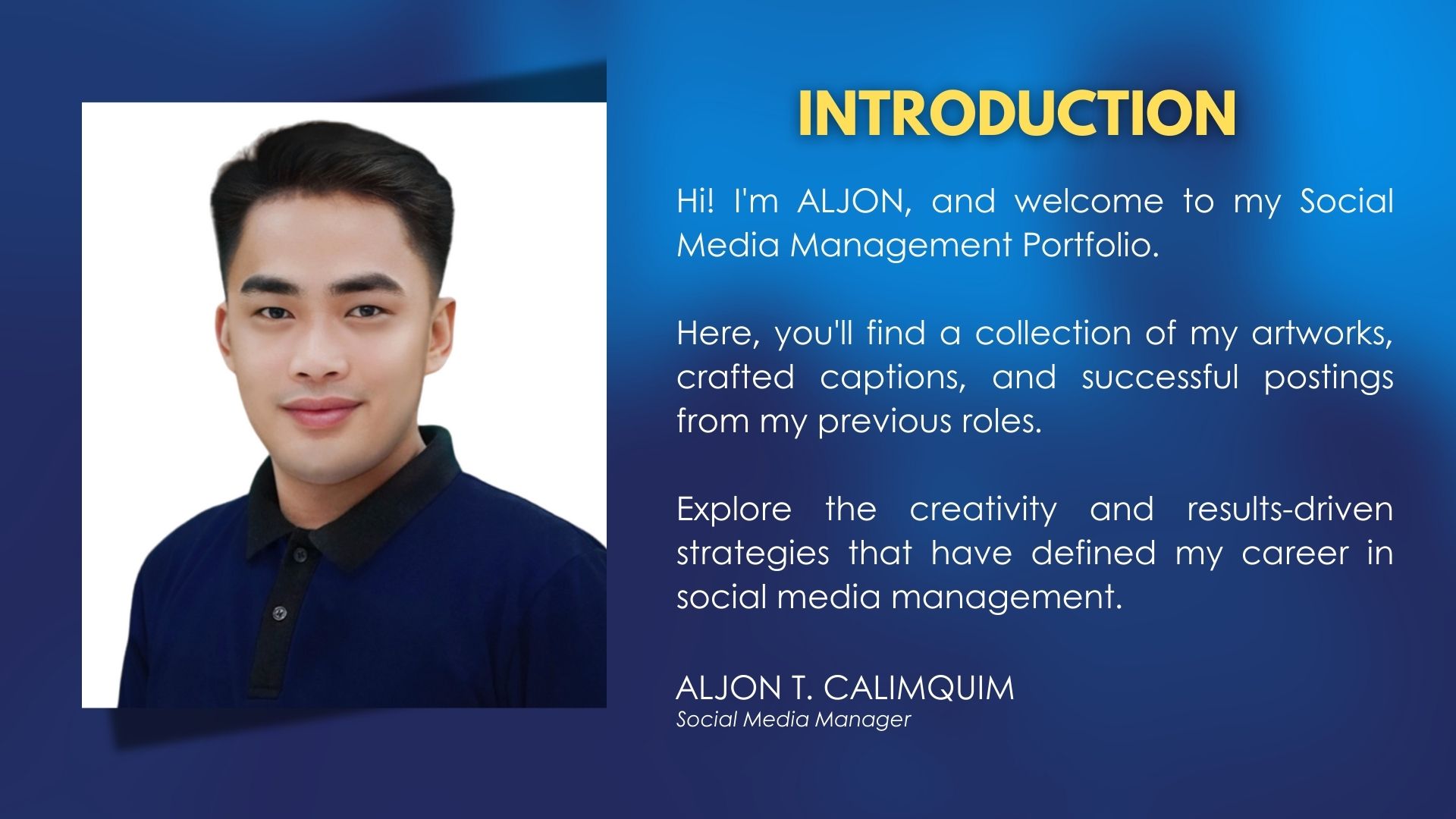 INTRODUCTION

Hi! I'm ALJON, and welcome to my Social Media Management Portfolio.

Here, you'll find a collection of my artworks, crafted captions, and successful postings from my previous roles.

Explore the creativity and results-driven strategies that have defined my career in social media management.

ALJON T. CALIMQUIM
Social Media Manager